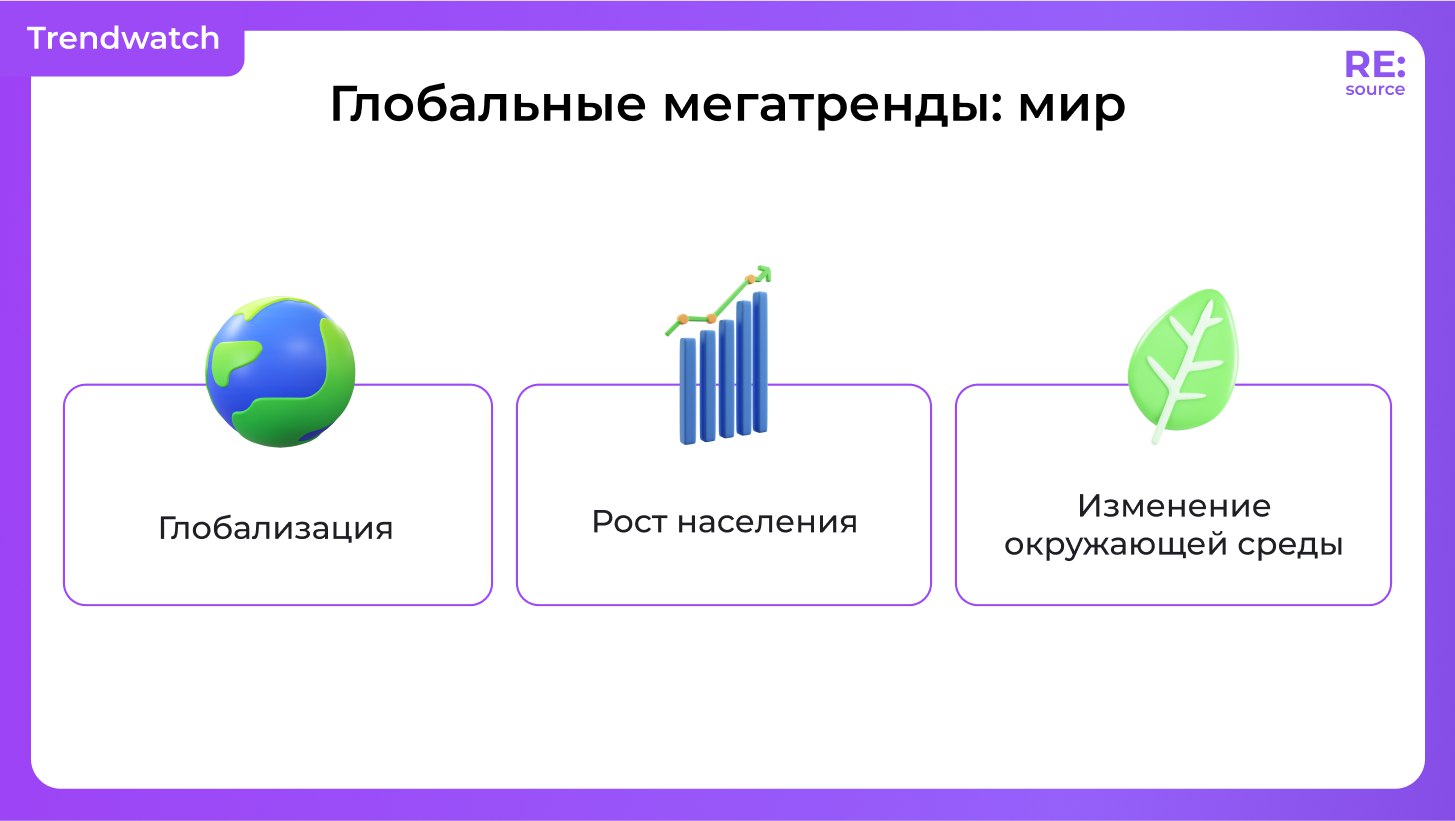 Trendwatch

RE:
source

Глобальные мегатренды: мир

Глобализация

Рост населения

Изменение окружающей среды